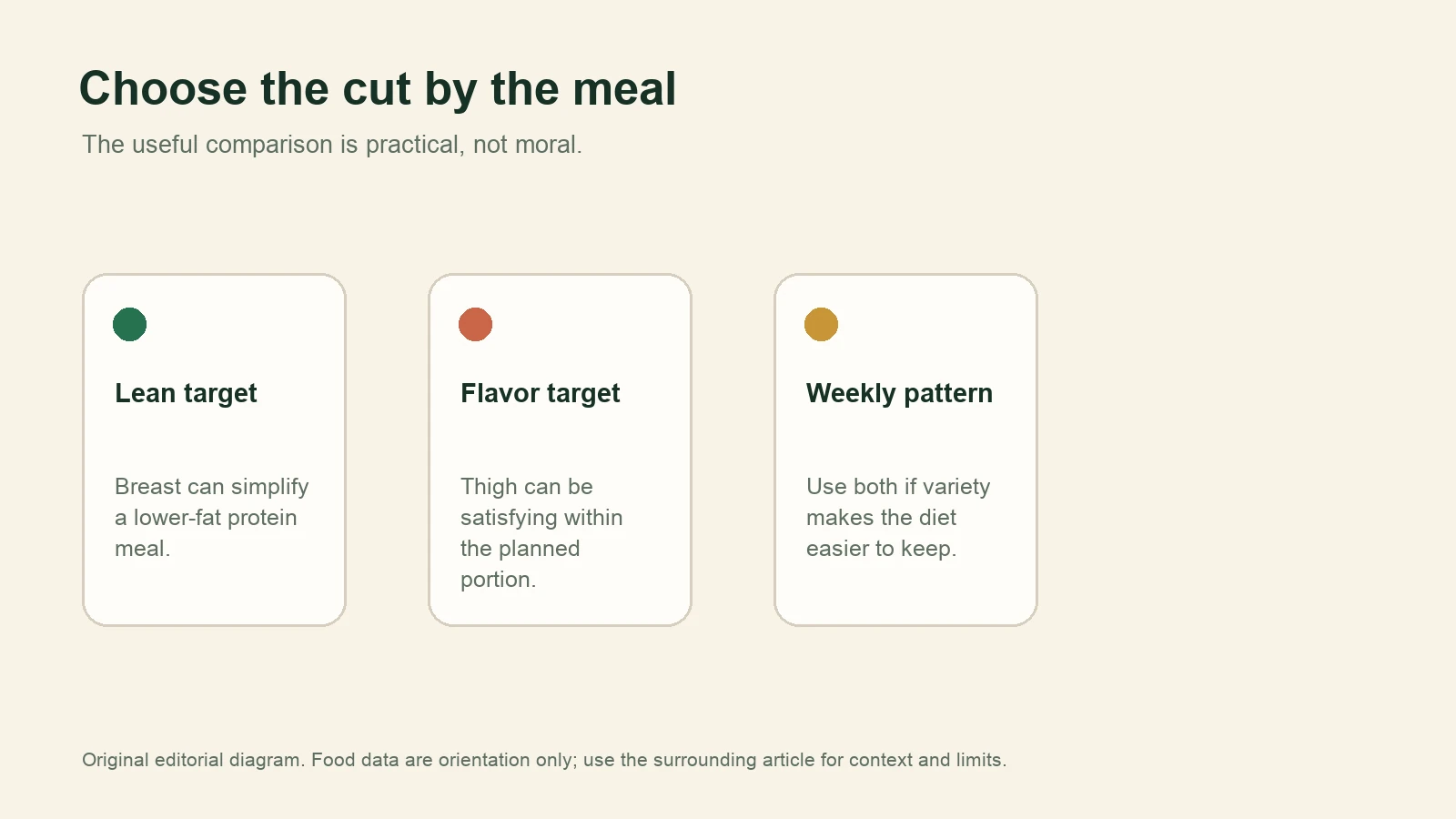 Choose the cut by the meal

The useful comparison is practical, not moral.

Lean target

Breast can simplify a lower-fat protein meal.

Flavor target

Thigh can be satisfying within the planned portion.

Weekly pattern

Use both if variety makes the diet easier to keep.

Original editorial diagram. Food data are orientation only; use the surrounding article for context and limits.